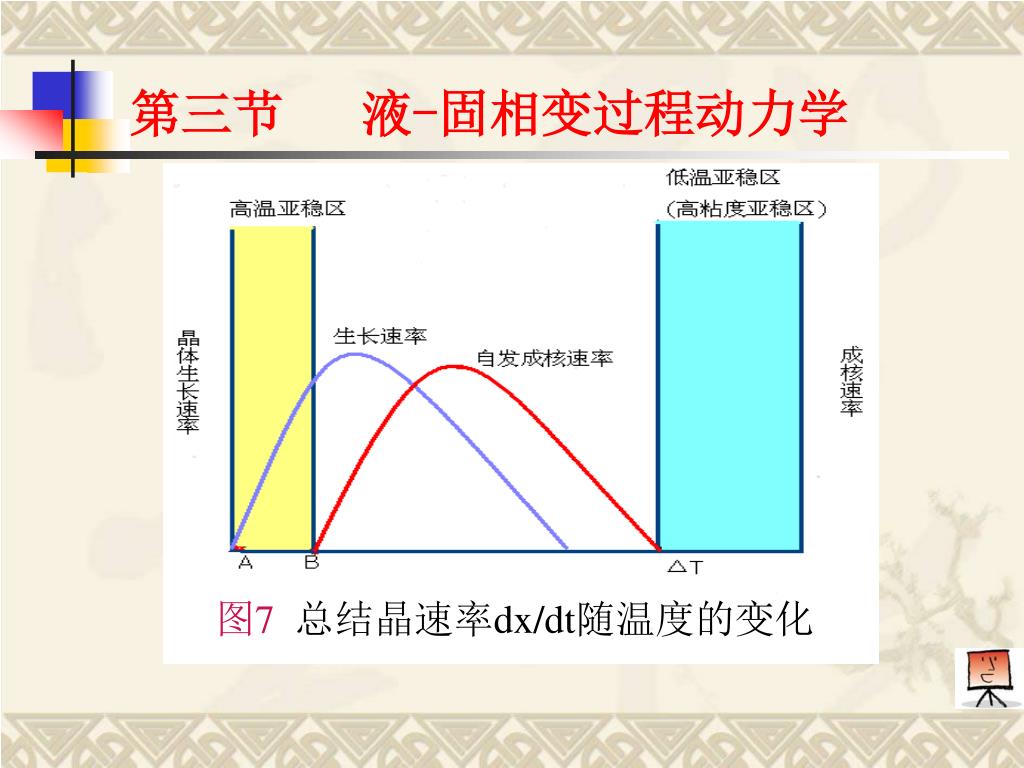 第三节　　液-固相变过程动力学

高温亚稳区

低温亚稳区
（高粘度亚稳区）

晶体生长速率

生长速率

自发成核速率

成核速率

A　B　△T

图7　总结晶速率dx/dt随温度的变化